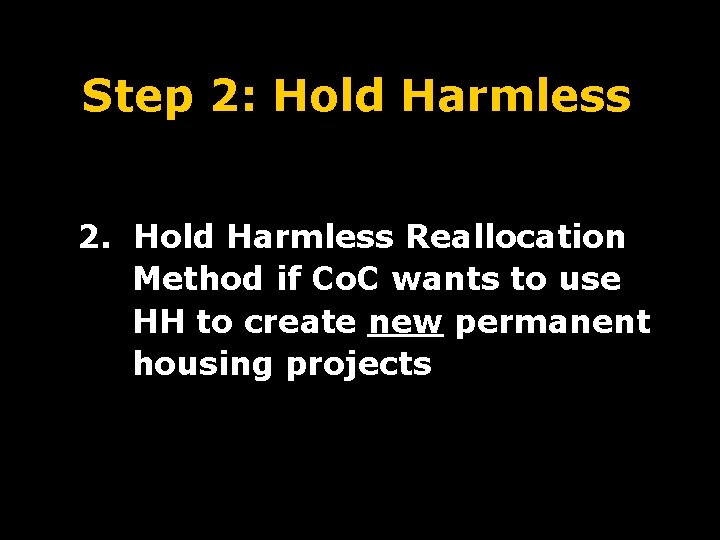 Step 2: Hold Harmless

2. Hold Harmless Reallocation Method if CoC wants to use HH to create new permanent housing projects